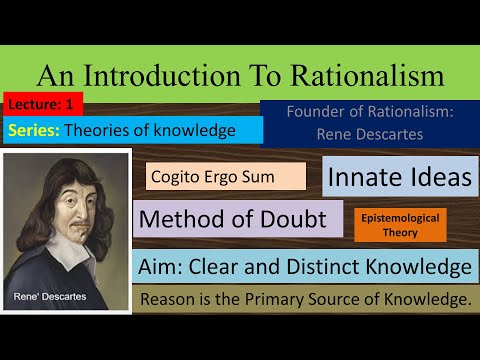 An Introduction To Rationalism

Lecture: 1

Series: Theories of knowledge

Founder of Rationalism: Rene Descartes

Rene' Descartes

Cogito Ergo Sum

Innate Ideas

Method of Doubt

Epistemological Theory

Aim: Clear and Distinct Knowledge

Reason is the Primary Source of Knowledge.